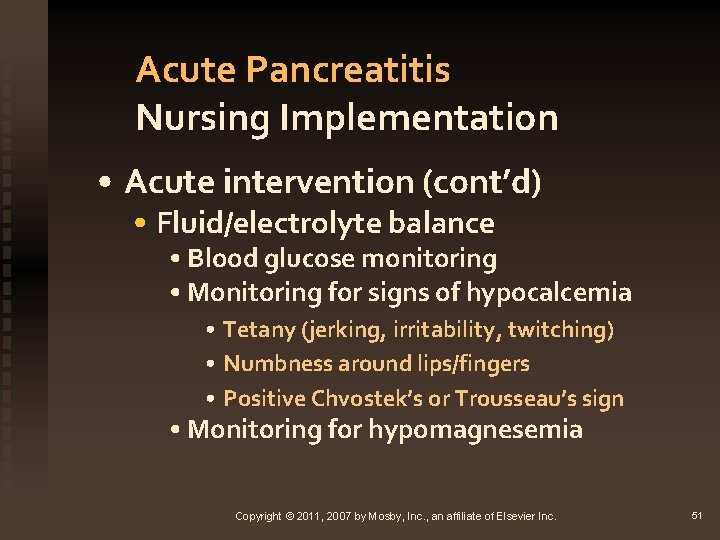 Acute Pancreatitis
Nursing Implementation

• Acute intervention (cont'd)
• Fluid/electrolyte balance
• Blood glucose monitoring
• Monitoring for signs of hypocalcemia
• Tetany (jerking, irritability, twitching)
• Numbness around lips/fingers
• Positive Chvostek's or Trousseau's sign
• Monitoring for hypomagnesemia

Copyright © 2011, 2007 by Mosby, Inc., an affiliate of Elsevier Inc.

51